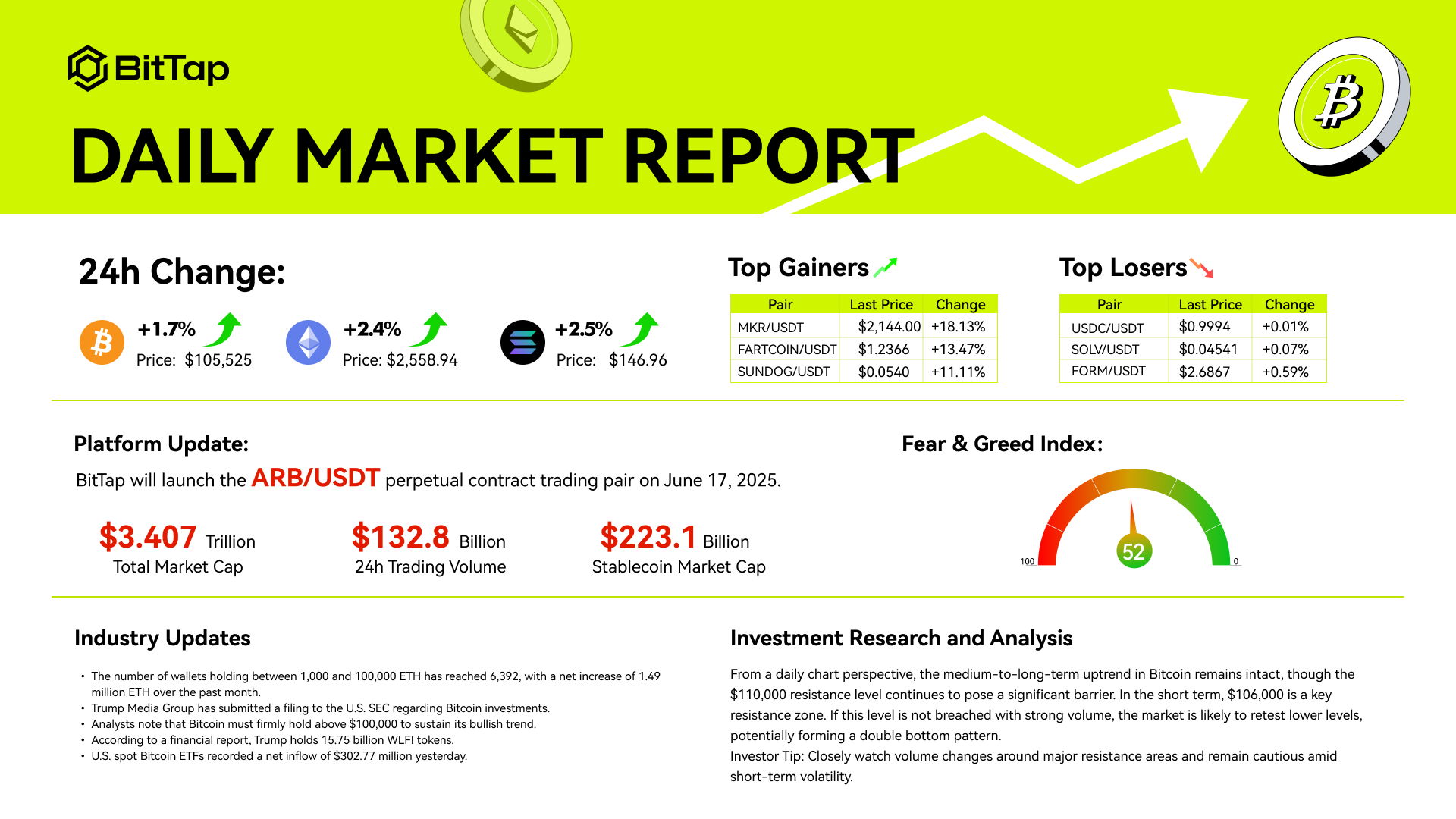 BitTap

DAILY MARKET REPORT

24h Change:

+1.7%
Price: $105,525

+2.4%
Price: $2,558.94

+2.5%
Price: $146.96

Top Gainers

| Pair | Last Price | Change |
|---|---|---|
| MKR/USDT | $2,144.00 | +18.13% |
| FARTCOIN/USDT | $1.2366 | +13.47% |
| SUNDOG/USDT | $0.0540 | +11.11% |

Top Losers

| Pair | Last Price | Change |
|---|---|---|
| USDC/USDT | $0.9994 | +0.01% |
| SOLV/USDT | $0.04541 | +0.07% |
| FORM/USDT | $2.6867 | +0.59% |

Platform Update:

BitTap will launch the ARB/USDT perpetual contract trading pair on June 17, 2025.

$3.407 Trillion
Total Market Cap

$132.8 Billion
24h Trading Volume

$223.1 Billion
Stablecoin Market Cap

Fear & Greed Index:

100
52
0

Industry Updates

• The number of wallets holding between 1,000 and 100,000 ETH has reached 6,392, with a net increase of 1.49 million ETH over the past month.
• Trump Media Group has submitted a filing to the U.S. SEC regarding Bitcoin investments.
• Analysts note that Bitcoin must firmly hold above $100,000 to sustain its bullish trend.
• According to a financial report, Trump holds 15.75 billion WLFI tokens.
• U.S. spot Bitcoin ETFs recorded a net inflow of $302.77 million yesterday.

Investment Research and Analysis

From a daily chart perspective, the medium-to-long-term uptrend in Bitcoin remains intact, though the $110,000 resistance level continues to pose a significant barrier. In the short term, $106,000 is a key resistance zone. If this level is not breached with strong volume, the market is likely to retest lower levels, potentially forming a double bottom pattern.
Investor Tip: Closely watch volume changes around major resistance areas and remain cautious amid short-term volatility.